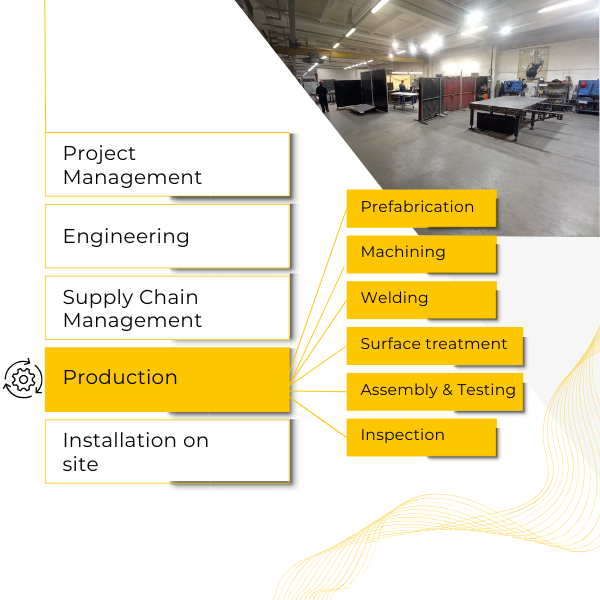 Project Management

Engineering

Supply Chain Management

Production

Installation on site

Prefabrication

Machining

Welding

Surface treatment

Assembly & Testing

Inspection